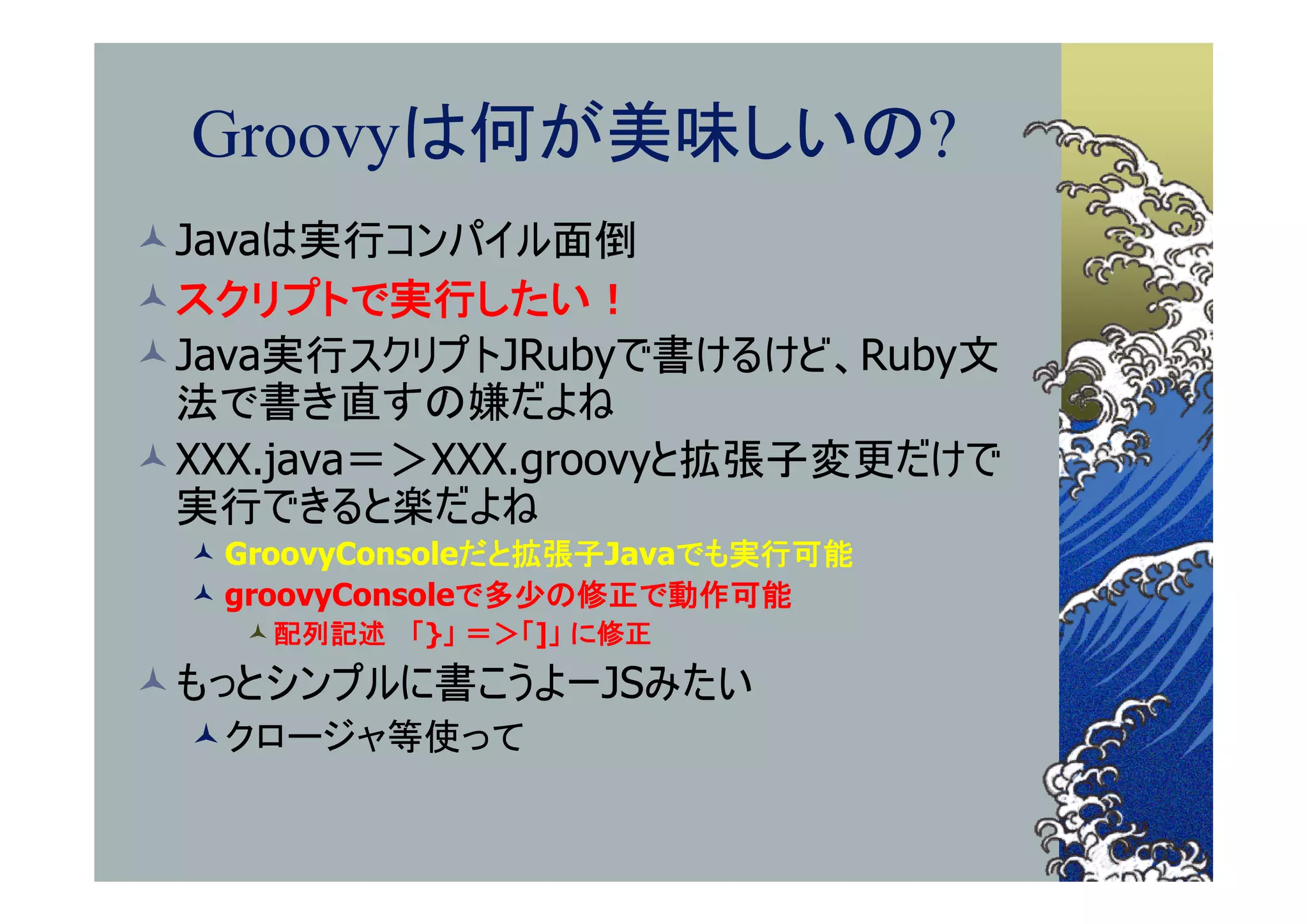 Groovyは何が美味しいの?

Javaは実行コンパイル面倒

スクリプトで実行したい！

Java実行スクリプトJRubyで書けるけど、Ruby文法で書き直すの嫌だよね

XXX.java＝＞XXX.groovyと拡張子変更だけで実行できると楽だよね

GroovyConsoleだと拡張子Javaでも実行可能

groovyConsoleで多少の修正で動作可能

配列記述 「}」＝＞「]」に修正

もっとシンプルに書こうよーJSみたい

クロージャ等使って